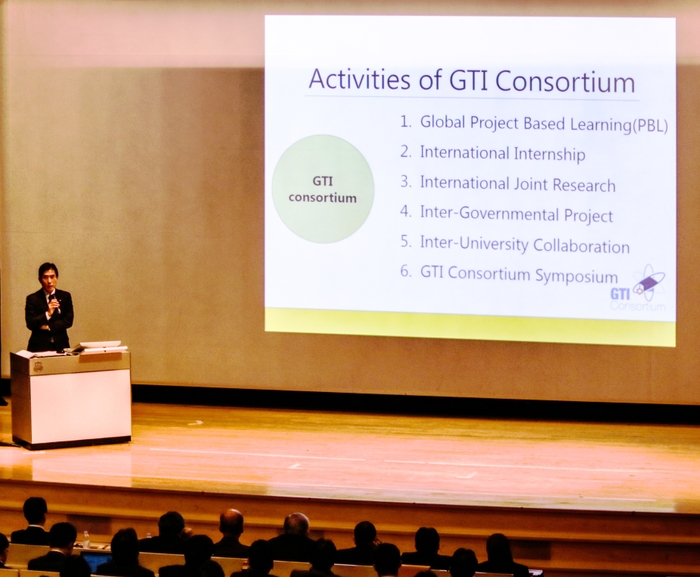 Activities of GTI Consortium

GTI consortium

1. Global Project Based Learning(PBL)
2. International Internship
3. International Joint Research
4. Inter-Governmental Project
5. Inter-University Collaboration
6. GTI Consortium Symposium

GTI Consortium